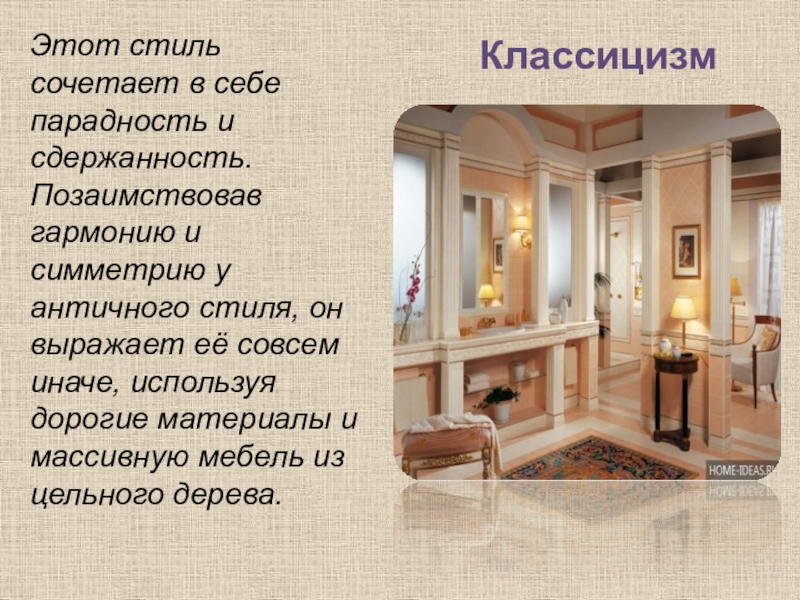 Классицизм

Этот стиль сочетает в себе парадность и сдержанность. Позаимствовав гармонию и симметрию у античного стиля, он выражает её совсем иначе, используя дорогие материалы и массивную мебель из цельного дерева.

HOME-IDEAS.RU